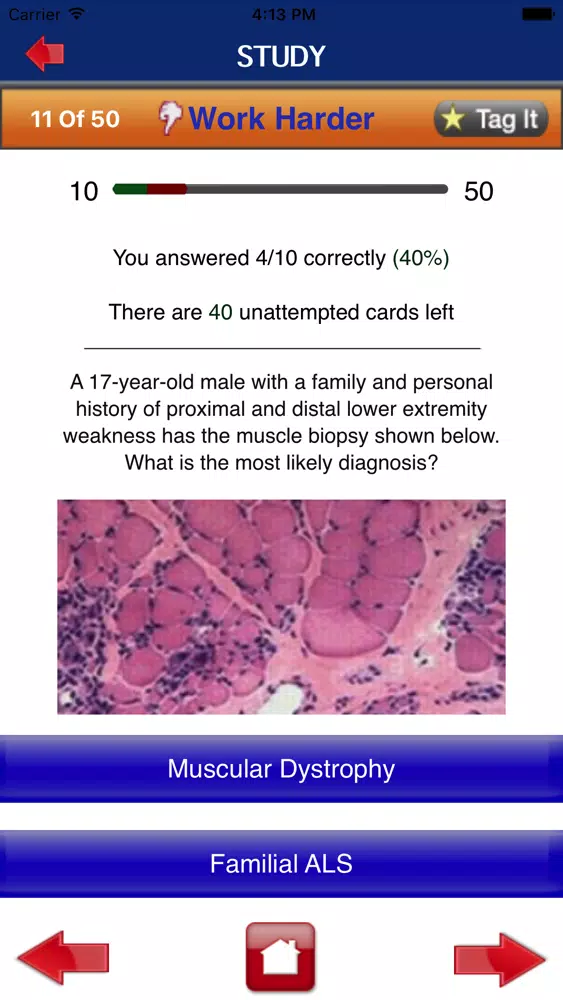 Carrier 4:13 PM

STUDY

11 Of 50 Work Harder Tag It

10 50

You answered 4/10 correctly (40%)

There are 40 unattempted cards left

A 17-year-old male with a family and personal history of proximal and distal lower extremity weakness has the muscle biopsy shown below. What is the most likely diagnosis?

Muscular Dystrophy

Familial ALS